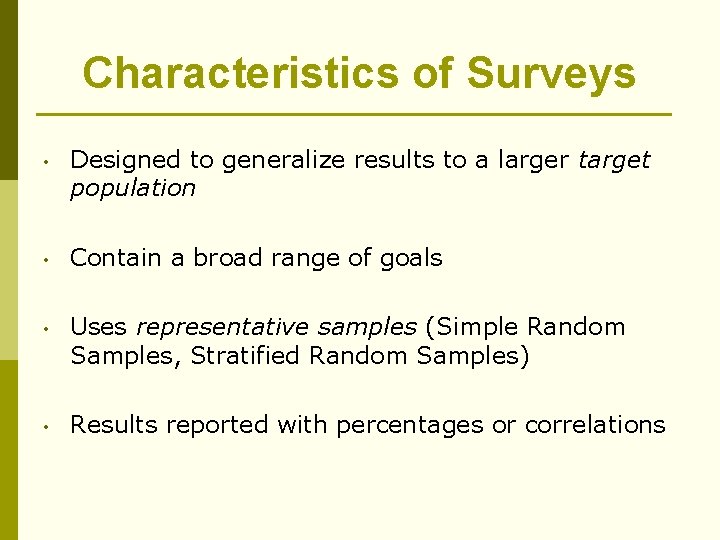 Characteristics of Surveys

• Designed to generalize results to a larger target population

• Contain a broad range of goals

• Uses representative samples (Simple Random Samples, Stratified Random Samples)

• Results reported with percentages or correlations